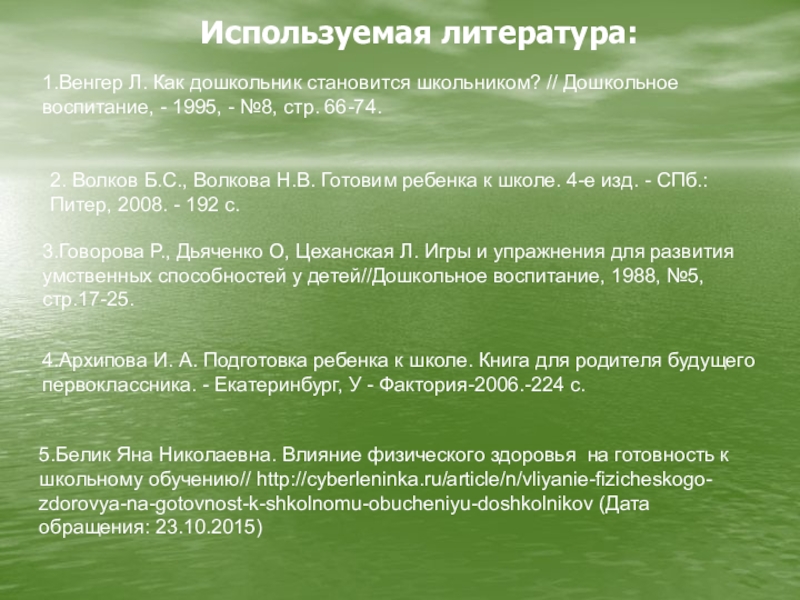 Используемая литература:

1.Венгер Л. Как дошкольник становится школьником? // Дошкольное воспитание, - 1995, - №8, стр. 66-74.

2. Волков Б.С., Волкова Н.В. Готовим ребенка к школе. 4-е изд. - СПб.: Питер, 2008. - 192 с.

3.Говорова Р., Дьяченко О, Цеханская Л. Игры и упражнения для развития умственных способностей у детей//Дошкольное воспитание, 1988, №5, стр.17-25.

4.Архипова И. А. Подготовка ребенка к школе. Книга для родителя будущего первоклассника. - Екатеринбург, У - Фактория-2006.-224 с.

5.Белик Яна Николаевна. Влияние физического здоровья на готовность к школьному обучению// http://cyberleninka.ru/article/n/vliyanie-fizicheskogo-zdorovya-na-gotovnost-k-shkolnomu-obucheniyu-doshkolnikov (Дата обращения: 23.10.2015)